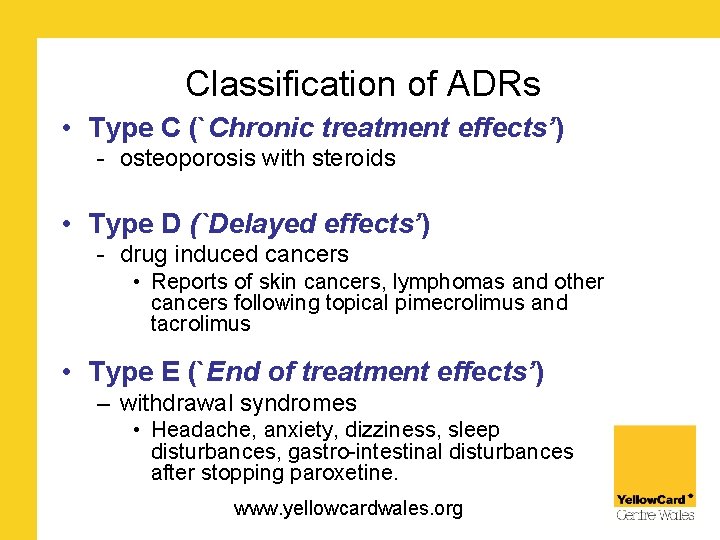 Classification of ADRs

• Type C (`Chronic treatment effects')
- osteoporosis with steroids

• Type D (`Delayed effects')
- drug induced cancers
• Reports of skin cancers, lymphomas and other cancers following topical pimecrolimus and tacrolimus

• Type E (`End of treatment effects')
– withdrawal syndromes
• Headache, anxiety, dizziness, sleep disturbances, gastro-intestinal disturbances after stopping paroxetine.

www.yellowcardwales.org

YellowCard®
Centre Wales